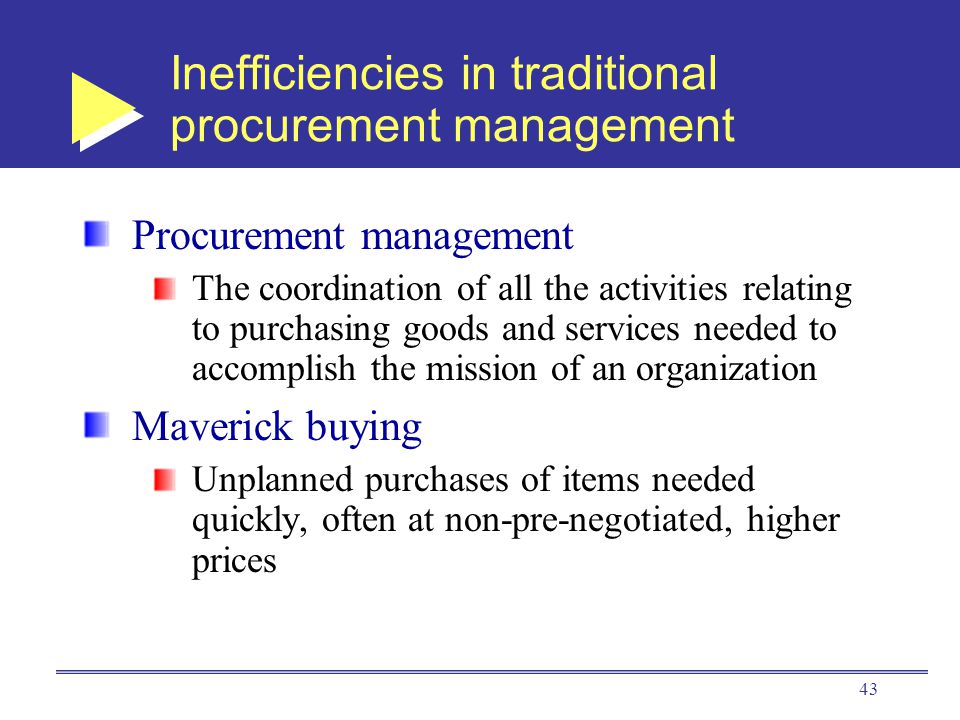 Inefficiencies in traditional procurement management

Procurement management

The coordination of all the activities relating to purchasing goods and services needed to accomplish the mission of an organization

Maverick buying

Unplanned purchases of items needed quickly, often at non-pre-negotiated, higher prices

43